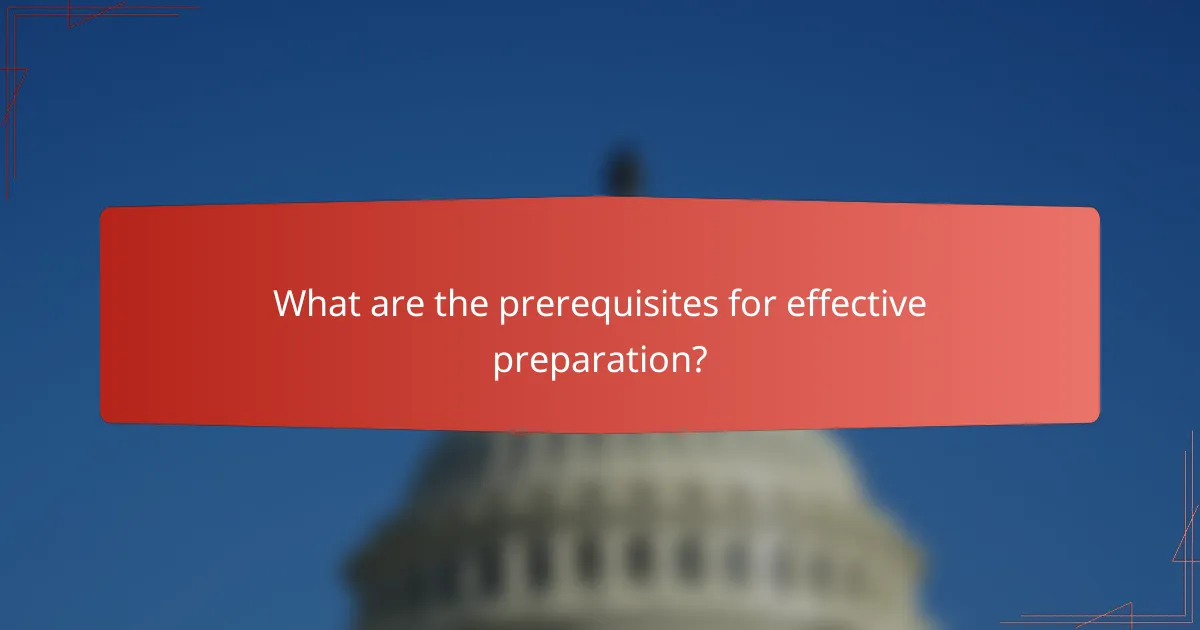 What are the prerequisites for effective preparation?